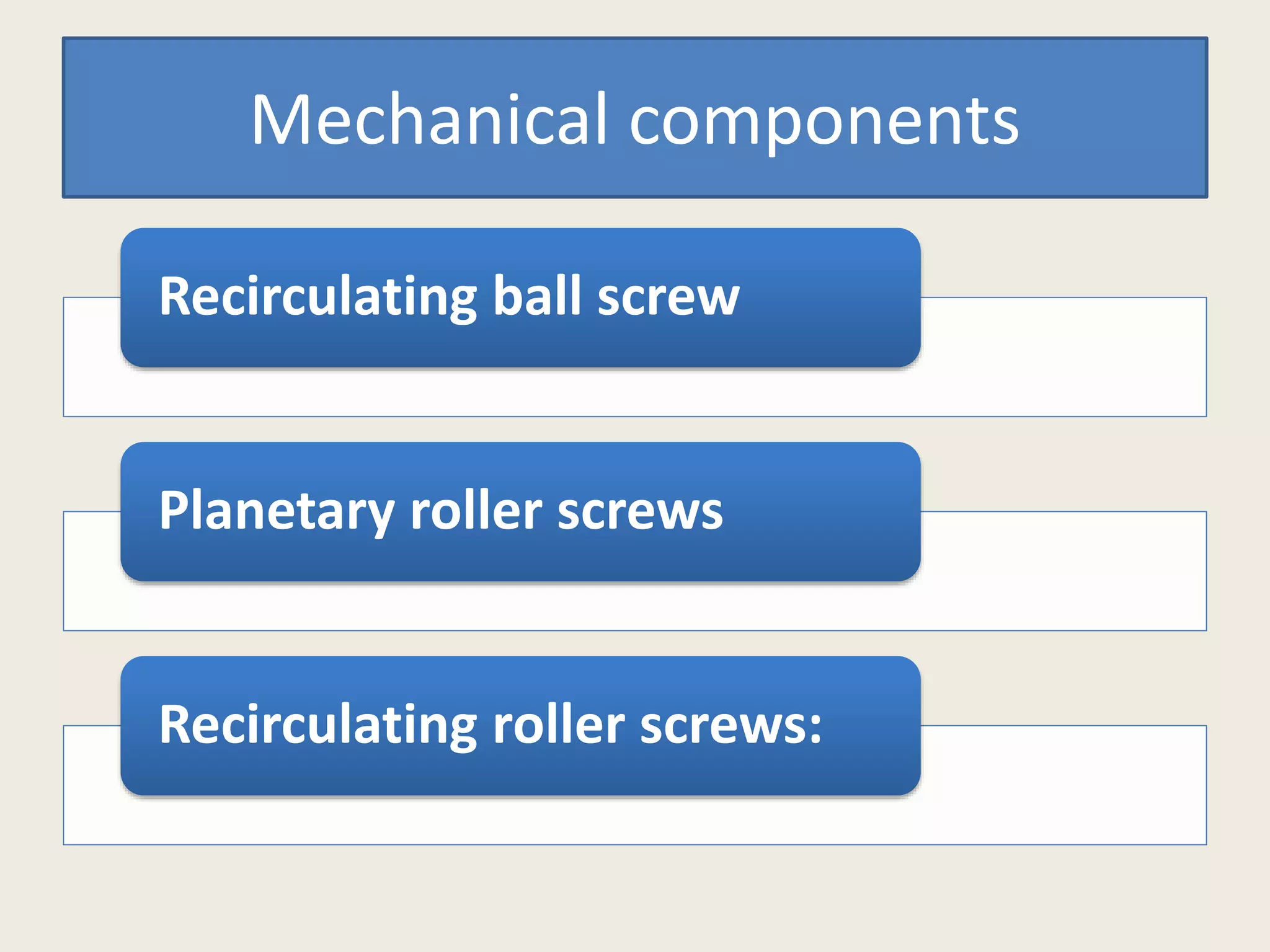 Mechanical components

Recirculating ball screw

Planetary roller screws

Recirculating roller screws: